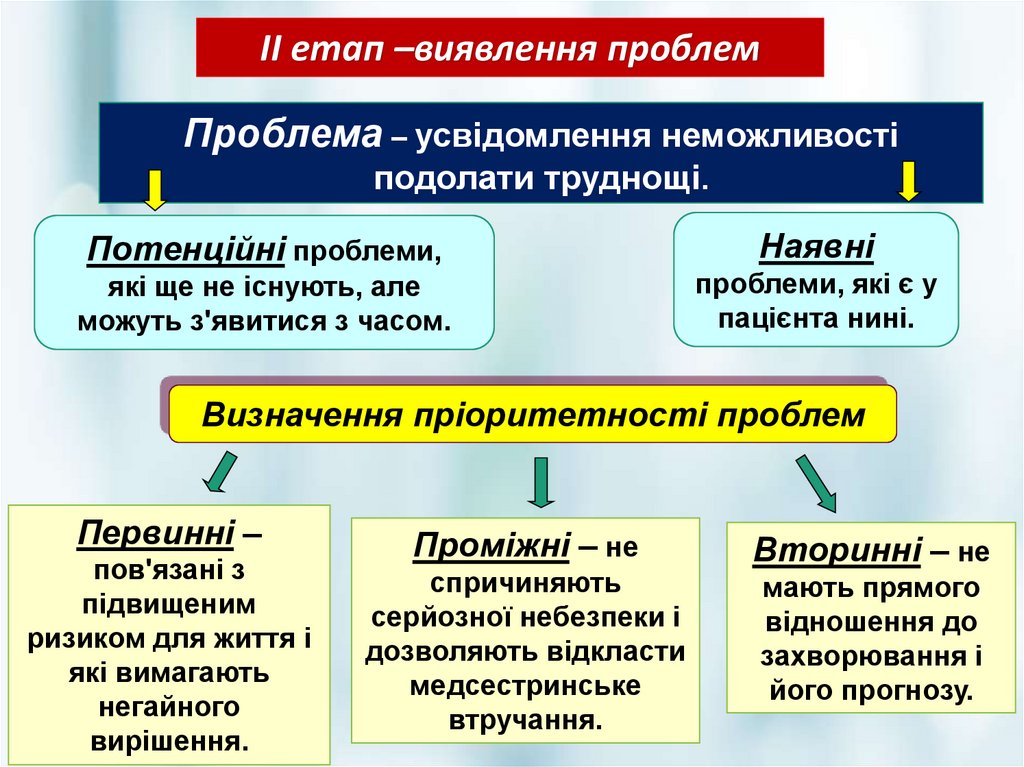 ІІ етап –виявлення проблем

Проблема – усвідомлення неможливості подолати труднощі.

Потенційні проблеми, які ще не існують, але можуть з'явитися з часом.

Наявні проблеми, які є у пацієнта нині.

Визначення пріоритетності проблем

Первинні – пов'язані з підвищеним ризиком для життя і які вимагають негайного вирішення.

Проміжні – не спричиняють серйозної небезпеки і дозволяють відкласти медсестринське втручання.

Вторинні – не мають прямого відношення до захворювання і його прогнозу.